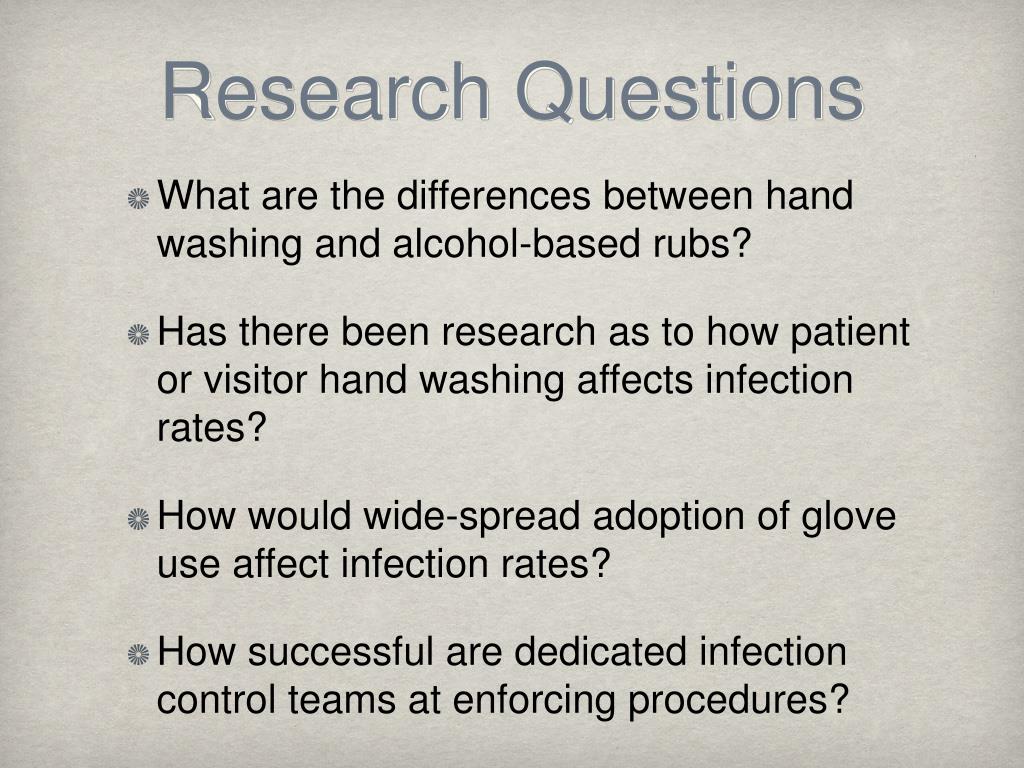 Research Questions

What are the differences between hand washing and alcohol-based rubs?

Has there been research as to how patient or visitor hand washing affects infection rates?

How would wide-spread adoption of glove use affect infection rates?

How successful are dedicated infection control teams at enforcing procedures?